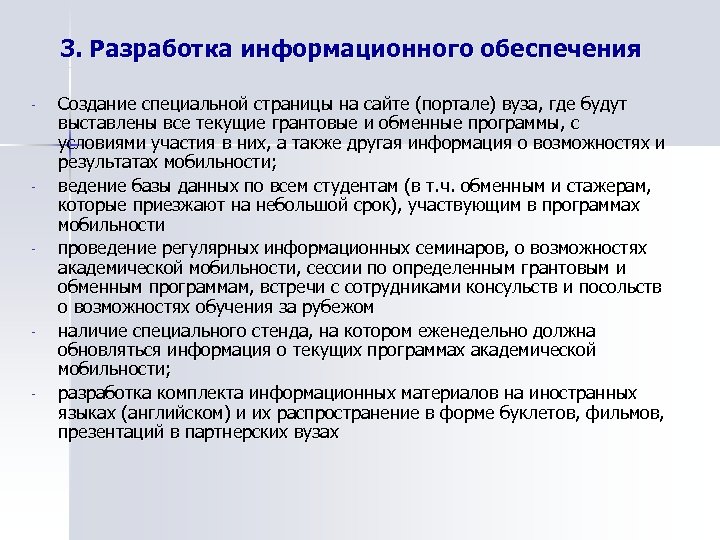 3. Разработка информационного обеспечения

- Создание специальной страницы на сайте (портале) вуза, где будут выставлены все текущие грантовые и обменные программы, с условиями участия в них, а также другая информация о возможностях и результатах мобильности;
- ведение базы данных по всем студентам (в т.ч. обменным и стажерам, которые приезжают на небольшой срок), участвующим в программах мобильности
- проведение регулярных информационных семинаров, о возможностях академической мобильности, сессии по определенным грантовым и обменным программам, встречи с сотрудниками консульств и посольств о возможностях обучения за рубежом
- наличие специального стенда, на котором еженедельно должна обновляться информация о текущих программах академической мобильности;
- разработка комплекта информационных материалов на иностранных языках (английском) и их распространение в форме буклетов, фильмов, презентаций в партнерских вузах